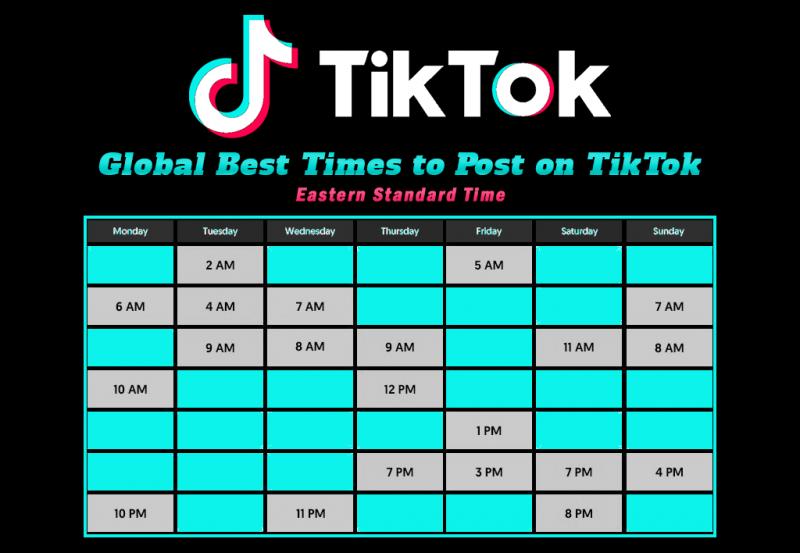 TikTok

Global Best Times to Post on TikTok

Eastern Standard Time

| Monday | Tuesday | Wednesday | Thursday | Friday | Saturday | Sunday |
|---|---|---|---|---|---|---|
| | 2 AM | | | 5 AM | | |
| 6 AM | 4 AM | 7 AM | | | | 7 AM |
| | 9 AM | 8 AM | 9 AM | | 11 AM | 8 AM |
| 10 AM | | | 12 PM | | | |
| | | | | 1 PM | | |
| | | | 7 PM | 3 PM | 7 PM | 4 PM |
| 10 PM | | 11 PM | | | 8 PM | |